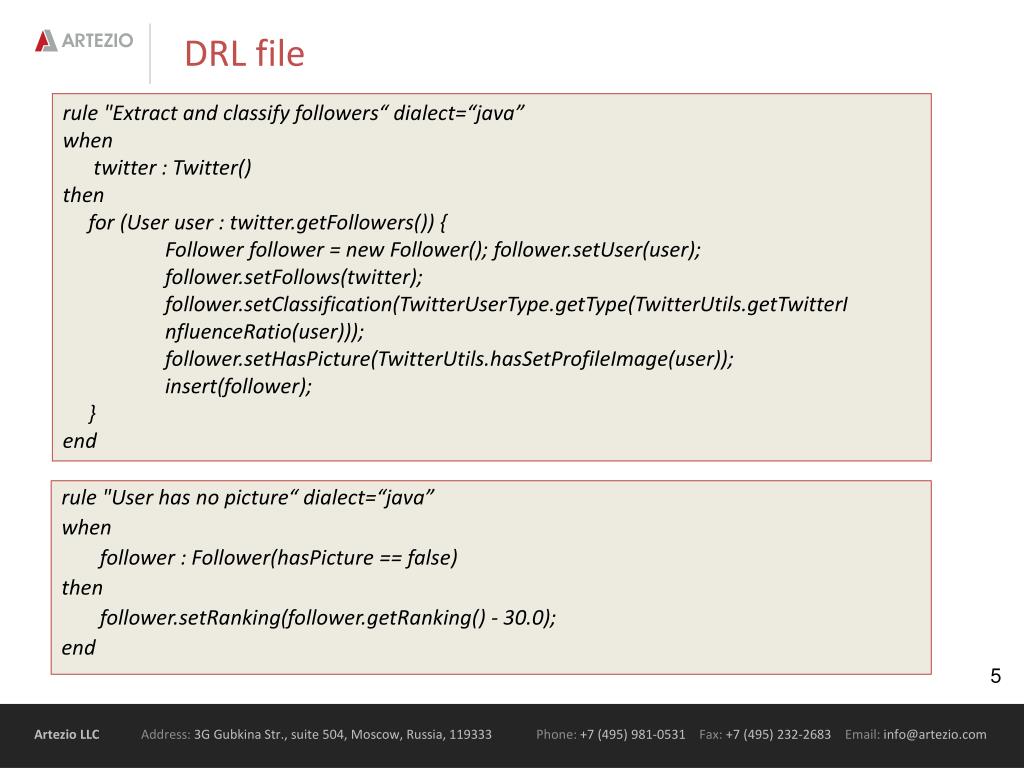 ARTEZIO

DRL file

rule "Extract and classify followers“ dialect=“java”
when
twitter : Twitter()
then
for (User user : twitter.getFollowers()) {
Follower follower = new Follower(); follower.setUser(user);
follower.setFollows(twitter);
follower.setClassification(TwitterUserType.getType(TwitterUtils.getTwitterInfluenceRatio(user)));
follower.setHasPicture(TwitterUtils.hasSetProfileImage(user));
insert(follower);
}
end

rule "User has no picture“ dialect=“java”
when
follower : Follower(hasPicture == false)
then
follower.setRanking(follower.getRanking() - 30.0);
end

5

Artezio LLC Address: 3G Gubkina Str., suite 504, Moscow, Russia, 119333 Phone: +7 (495) 981-0531 Fax: +7 (495) 232-2683 Email: info@artezio.com